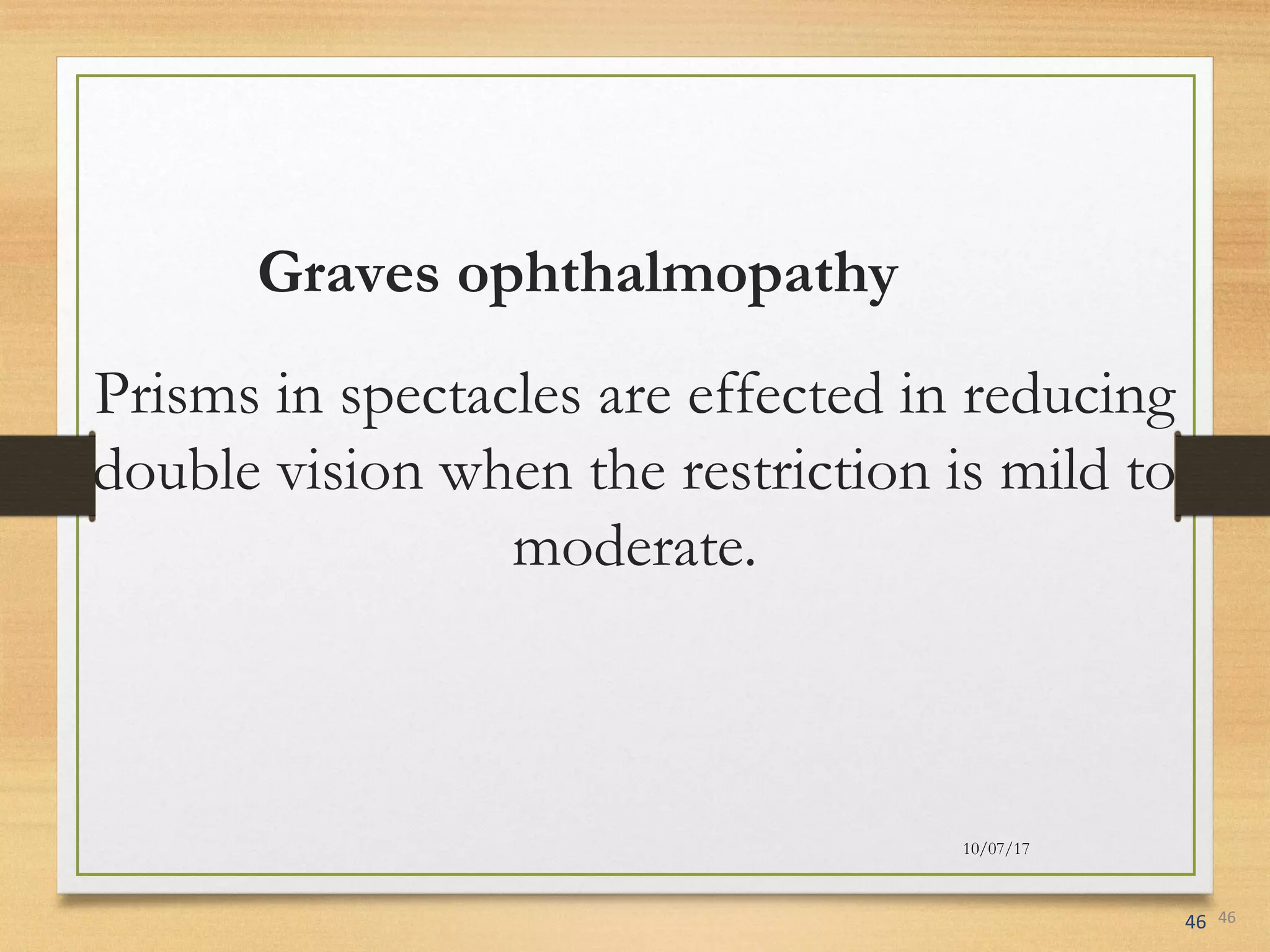 Graves ophthalmopathy

Prisms in spectacles are effected in reducing double vision when the restriction is mild to moderate.

10/07/17

46 46